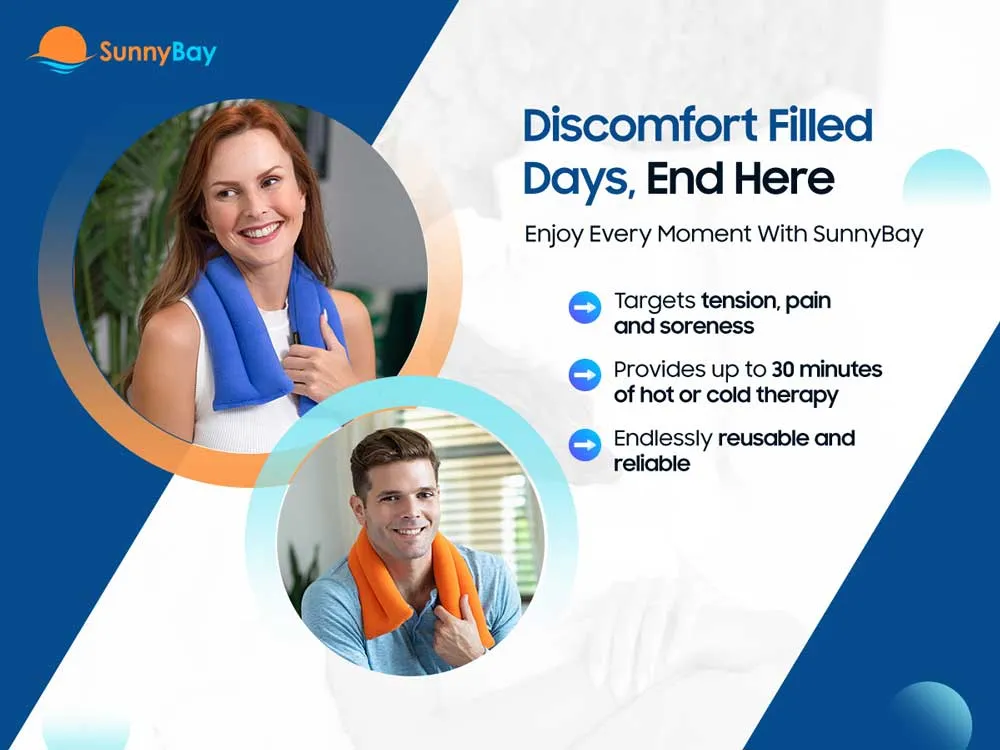 SunnyBay

Discomfort Filled Days, End Here

Enjoy Every Moment With SunnyBay

Targets tension, pain and soreness

Provides up to 30 minutes of hot or cold therapy

Endlessly reusable and reliable